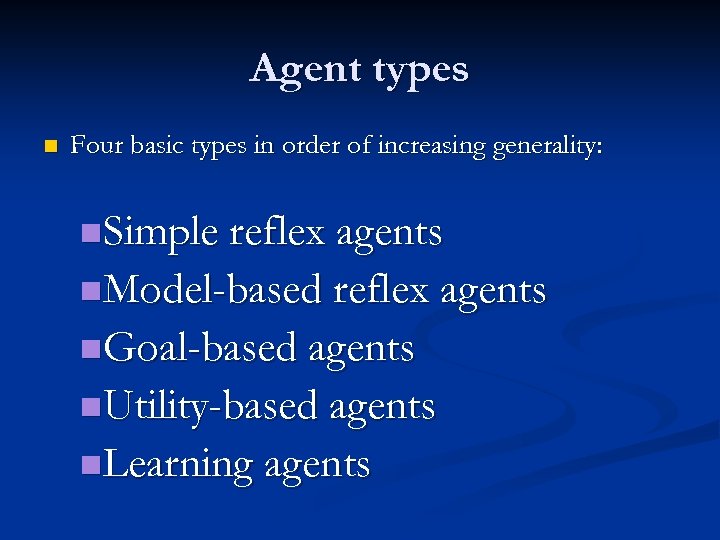 Agent types

Four basic types in order of increasing generality:

Simple reflex agents
Model-based reflex agents
Goal-based agents
Utility-based agents
Learning agents